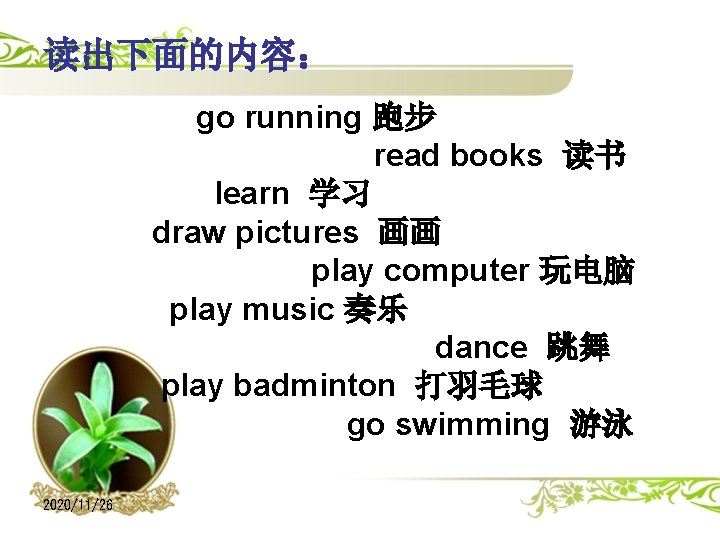 读出下面的内容：

go running 跑步

read books 读书

learn 学习

draw pictures 画画

play computer 玩电脑

play music 奏乐

dance 跳舞

play badminton 打羽毛球

go swimming 游泳

2020/11/26